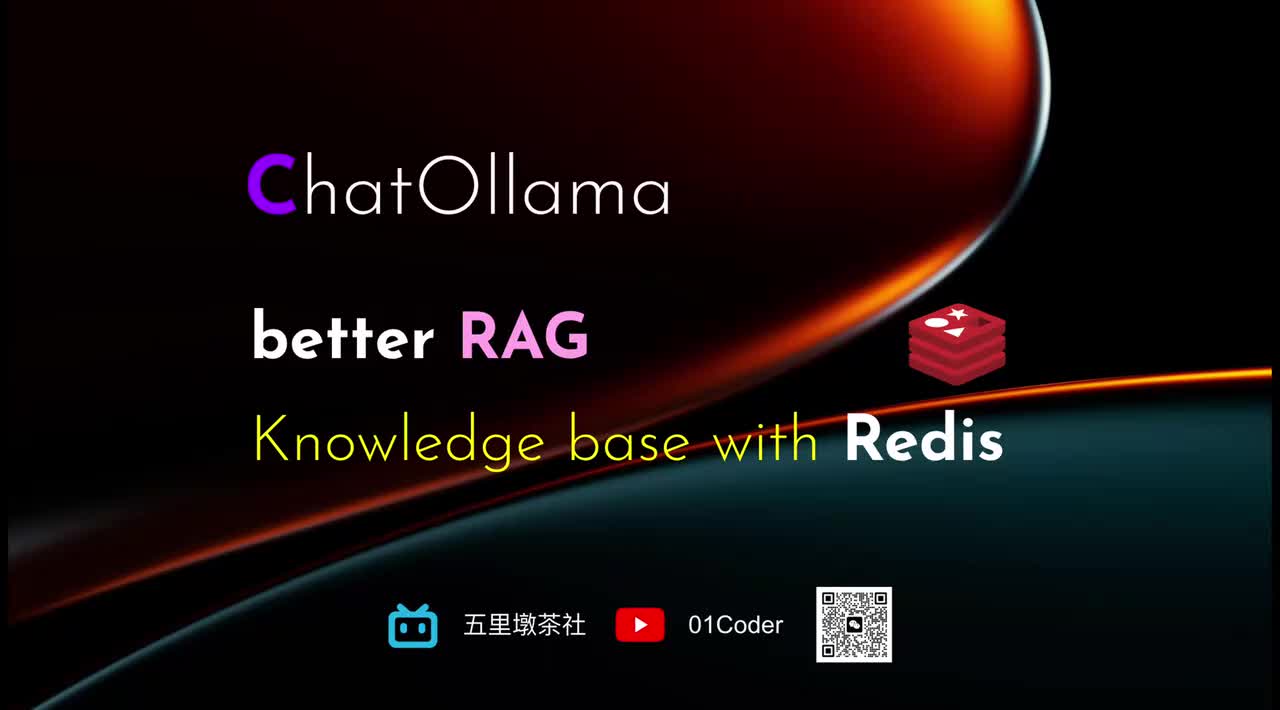 ChatOllama

better RAG

Knowledge base with Redis

五里墩茶社 01Coder